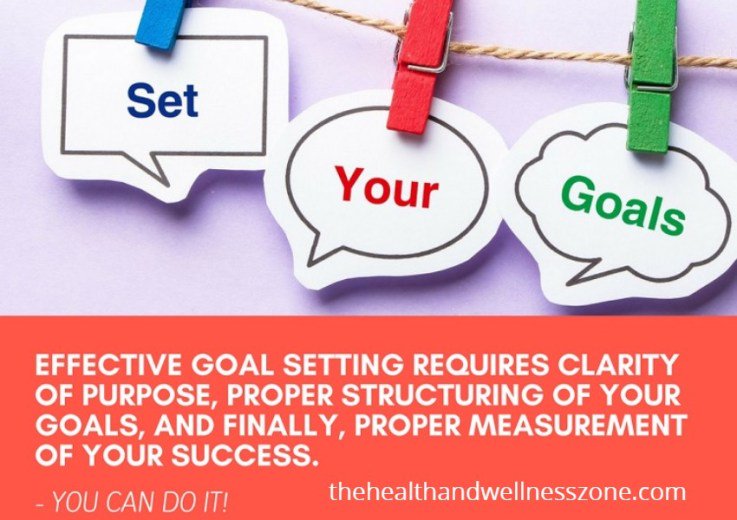 Set

Your

Goals

EFFECTIVE GOAL SETTING REQUIRES CLARITY OF PURPOSE, PROPER STRUCTURING OF YOUR GOALS, AND FINALLY, PROPER MEASUREMENT OF YOUR SUCCESS.

- YOU CAN DO IT!

thehealthandwellnesszone.com